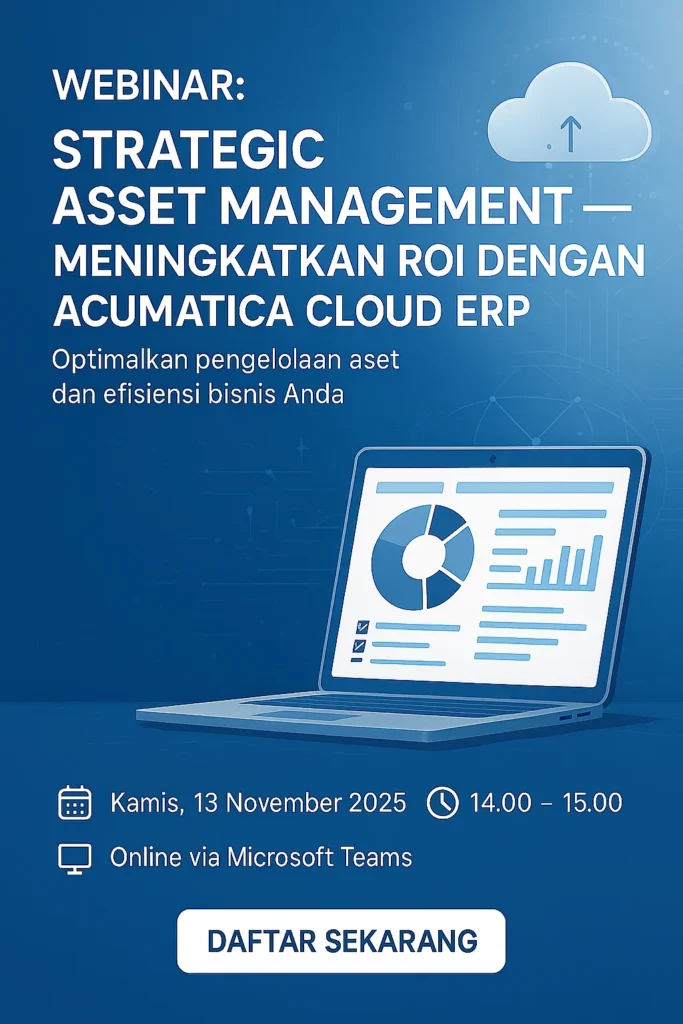 WEBINAR:
STRATEGIC ASSET MANAGEMENT — MENINGKATKAN ROI DENGAN ACUMATICA CLOUD ERP

Optimalkan pengelolaan aset dan efisiensi bisnis Anda

Kamis, 13 November 2025 14.00 – 15.00

Online via Microsoft Teams

DAFTAR SEKARANG